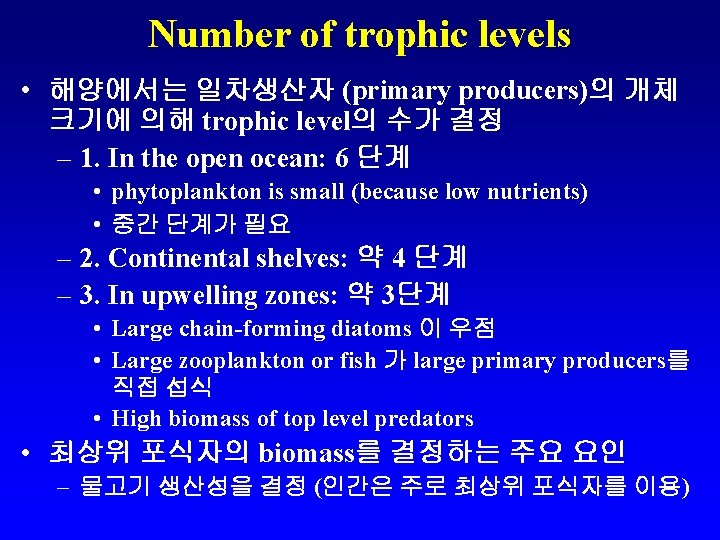 Number of trophic levels

• 해양에서는 일차생산자 (primary producers)의 개체 크기에 의해 trophic level의 수가 결정
– 1. In the open ocean: 6 단계
• phytoplankton is small (because low nutrients)
• 중간 단계가 필요
– 2. Continental shelves: 약 4 단계
– 3. In upwelling zones: 약 3단계
• Large chain-forming diatoms 이 우점
• Large zooplankton or fish 가 large primary producers를 직접 섭식
• High biomass of top level predators
• 최상위 포식자의 biomass를 결정하는 주요 요인
– 물고기 생산성을 결정 (인간은 주로 최상위 포식자를 이용)